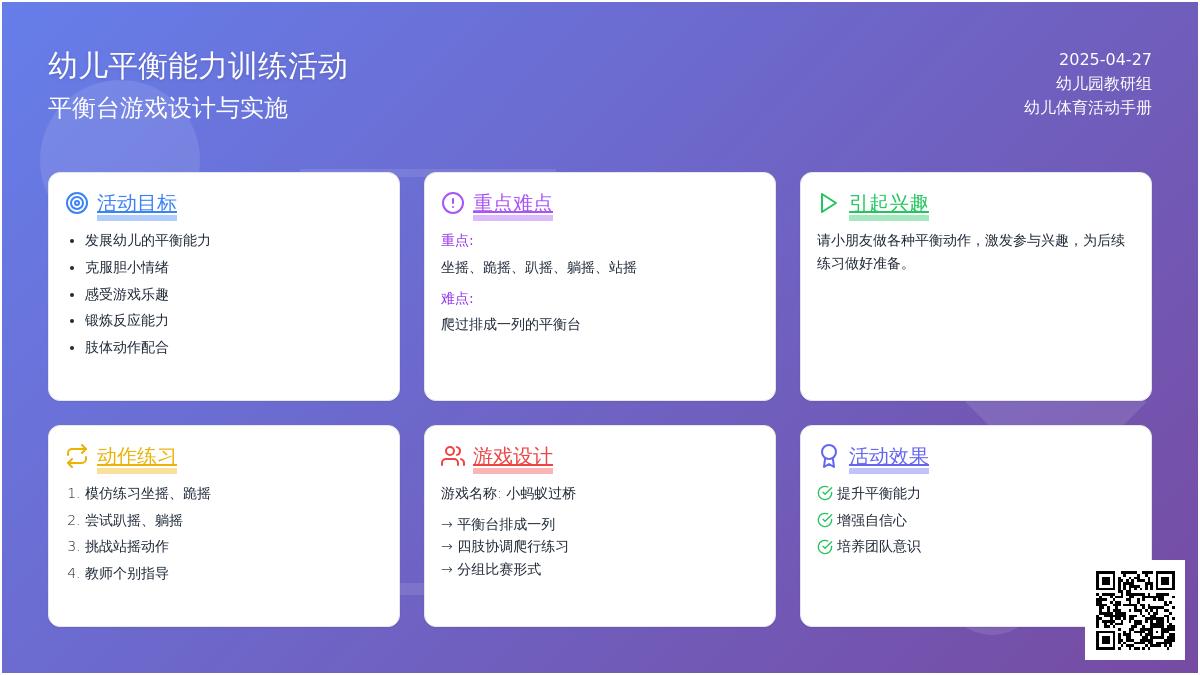 幼儿平衡能力训练活动
平衡台游戏设计与实施

2025-04-27
幼儿园教研组
幼儿体育活动手册

活动目标
- 发展幼儿的平衡能力
- 克服胆小情绪
- 感受游戏乐趣
- 锻炼反应能力
- 肢体动作配合

重点难点
重点:
坐摇、跪摇、趴摇、躺摇、站摇
难点:
爬过排成一列的平衡台

引起兴趣
请小朋友做各种平衡动作，激发参与兴趣，为后续练习做好准备。

动作练习
1. 模仿练习坐摇、跪摇
2. 尝试趴摇、躺摇
3. 挑战站摇动作
4. 教师个别指导

游戏设计
游戏名称: 小蚂蚁过桥
→ 平衡台排成一列
→ 四肢协调爬行练习
→ 分组比赛形式

活动效果
提升平衡能力
增强自信心
培养团队意识